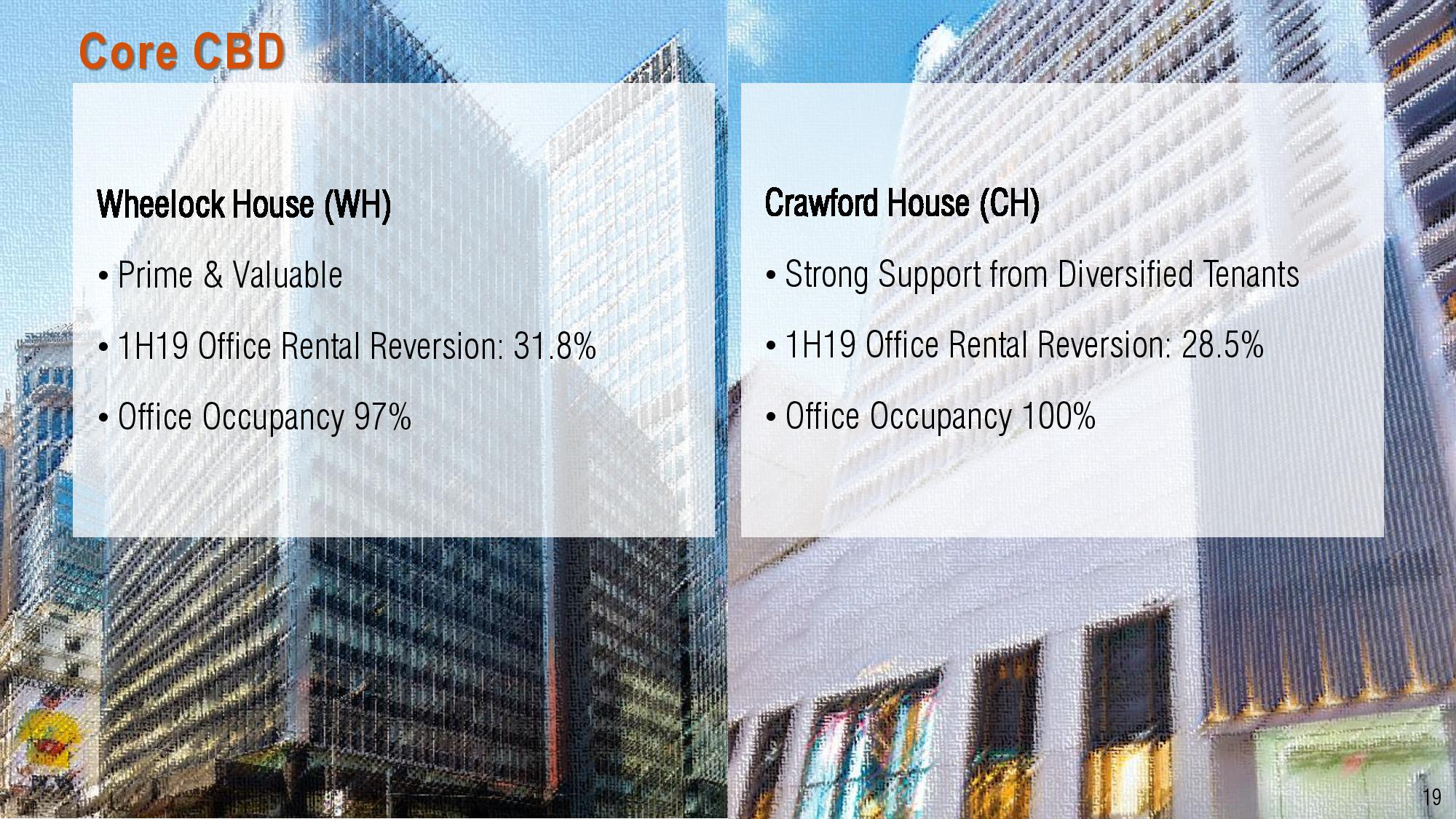 Core CBD

Wheelock House (WH)

• Prime & Valuable

• 1H19 Office Rental Reversion: 31.8%

• Office Occupancy 97%

Crawford House (CH)

• Strong Support from Diversified Tenants

• 1H19 Office Rental Reversion: 28.5%

• Office Occupancy 100%

19